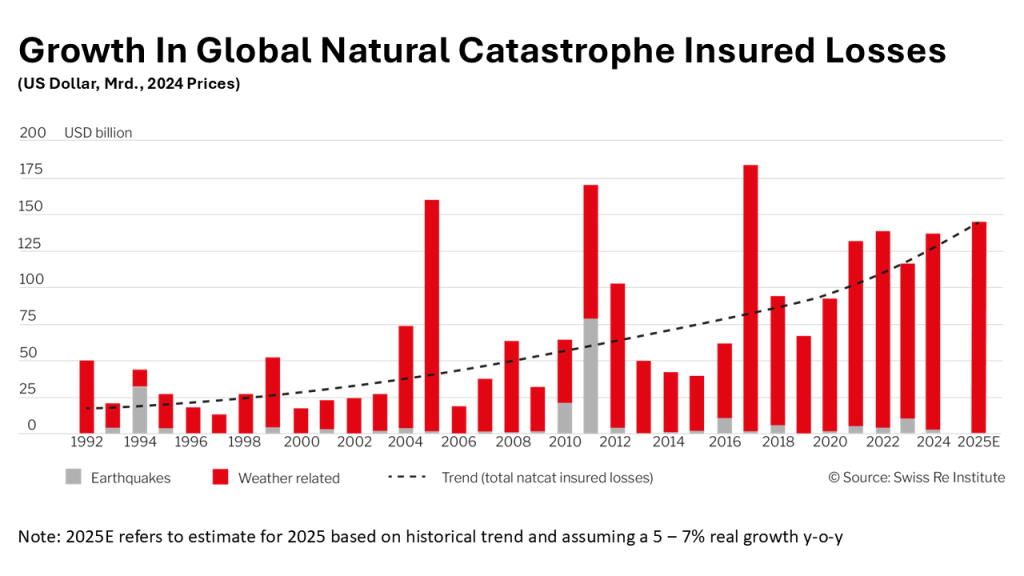 Growth In Global Natural Catastrophe Insured Losses
(US Dollar, Mrd., 2024 Prices)

200 USD billion
175
150
125
100
75
50
25
0

1992 1994 1996 1998 2000 2002 2004 2006 2008 2010 2012 2014 2016 2018 2020 2022 2024 2025E

Earthquakes
Weather related
Trend (total natcat insured losses)
© Source: Swiss Re Institute

Note: 2025E refers to estimate for 2025 based on historical trend and assuming a 5 – 7% real growth y-o-y